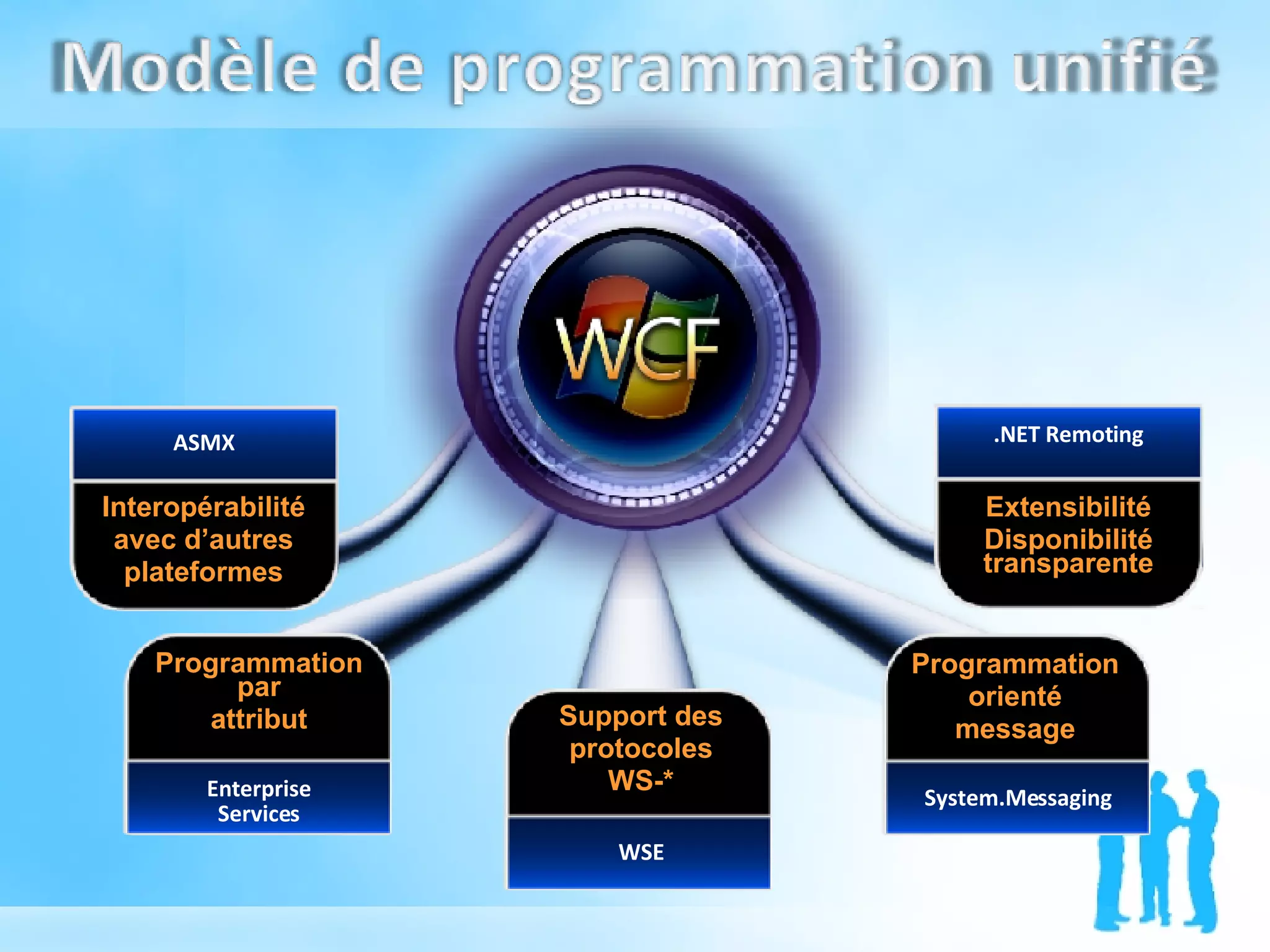 Modèle de programmation unifié

WCF

ASMX

Interopérabilité avec d'autres plateformes

.NET Remoting

Extensibilité Disponibilité transparente

Programmation par attribut

Enterprise Services

Support des protocoles WS-*

WSE

Programmation orienté message

System.Messaging